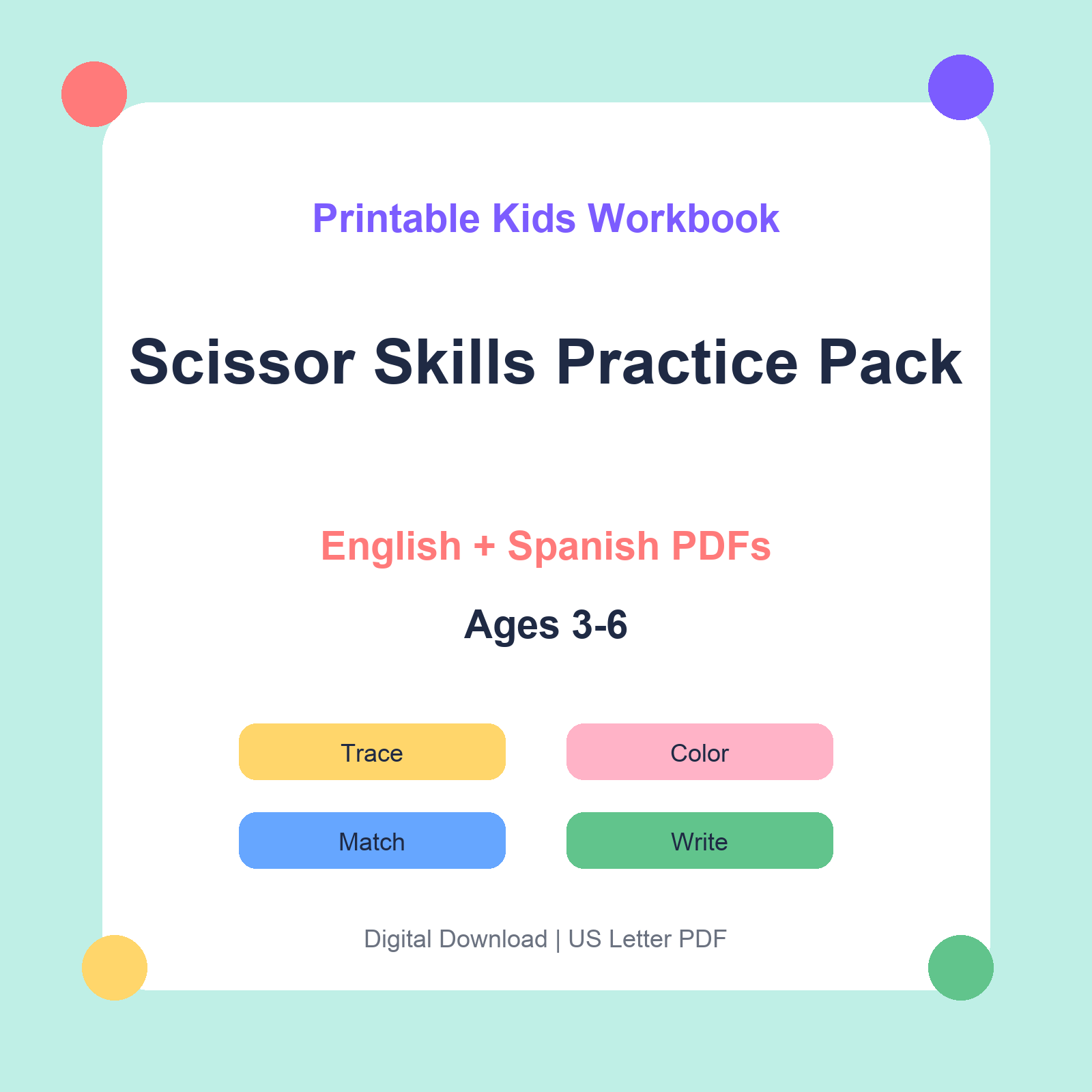 Printable Kids Workbook

Scissor Skills Practice Pack

English + Spanish PDFs

Ages 3-6

Trace

Color

Match

Write

Digital Download | US Letter PDF